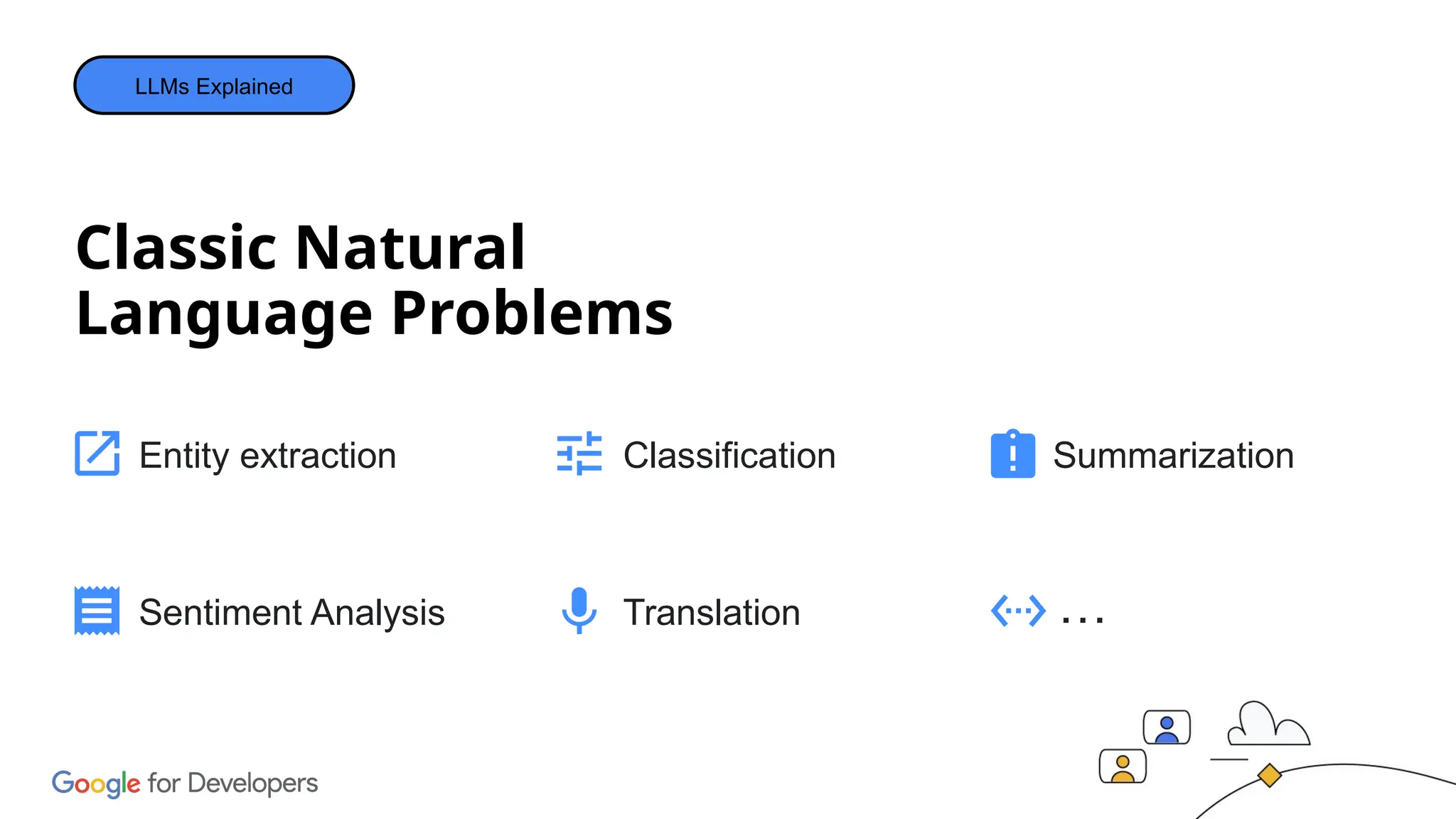 LLMs Explained

Classic Natural Language Problems

Entity extraction

Classification

Summarization

Sentiment Analysis

Translation

...

Google for Developers